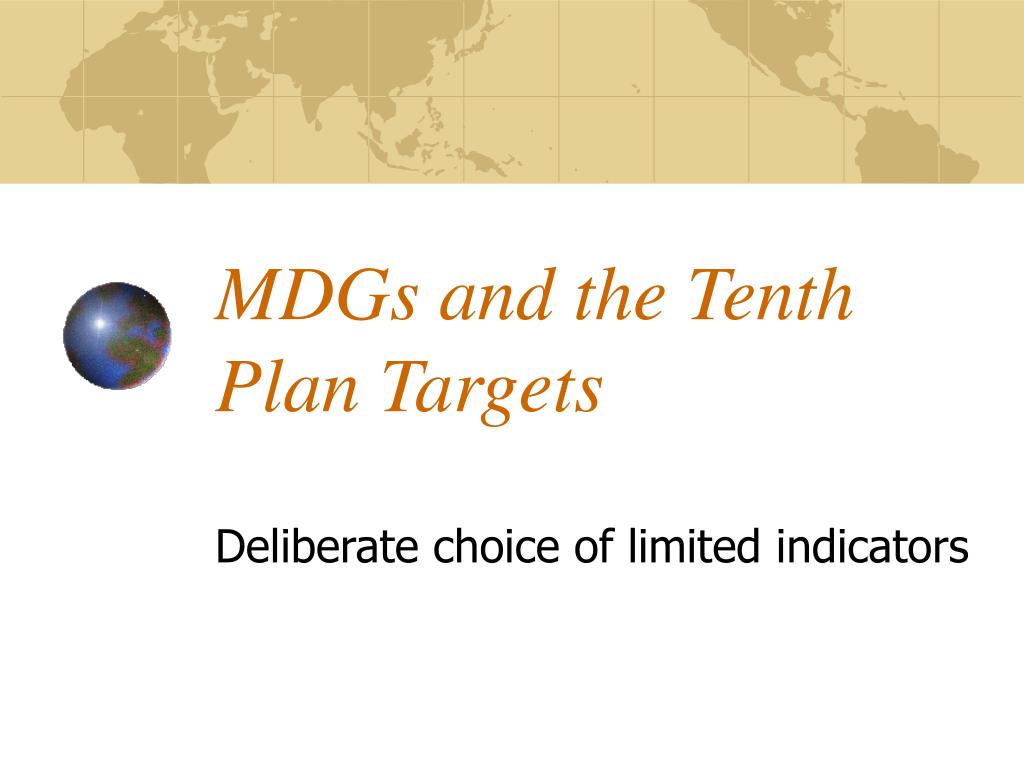 MDGs and the Tenth Plan Targets

Deliberate choice of limited indicators